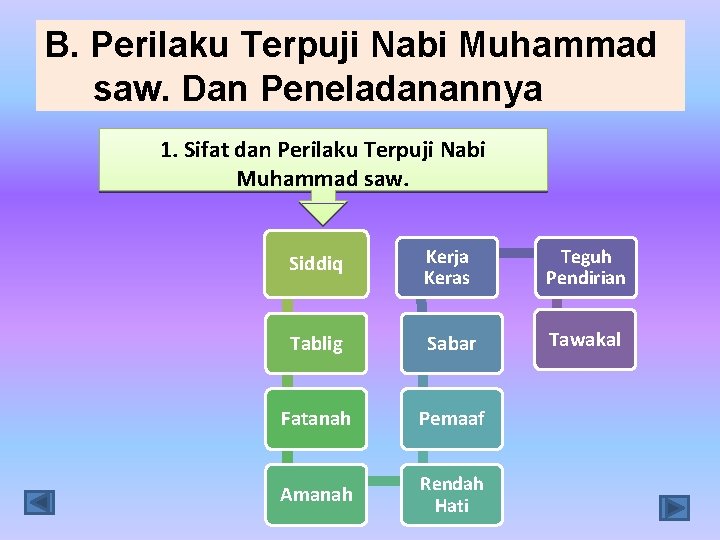 B. Perilaku Terpuji Nabi Muhammad saw. Dan Peneladanannya

1. Sifat dan Perilaku Terpuji Nabi Muhammad saw.

Siddiq

Tablig

Fatanah

Amanah

Rendah Hati

Pemaaf

Sabar

Kerja Keras

Teguh Pendirian

Tawakal